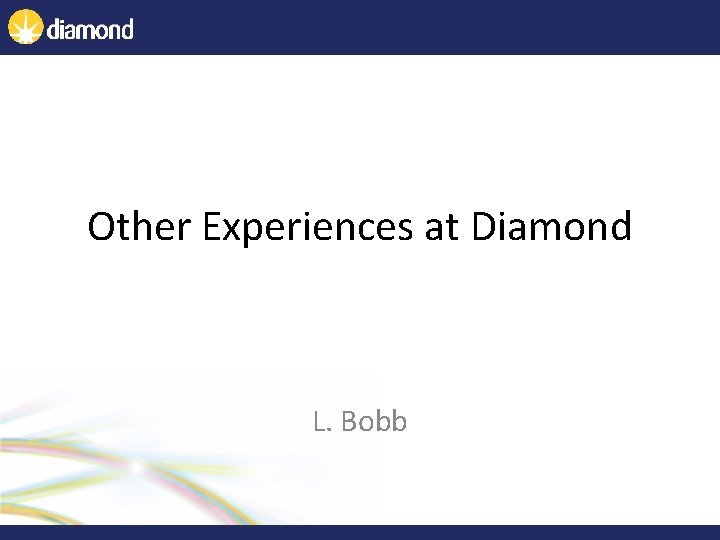 diamond

Other Experiences at Diamond

L. Bobb